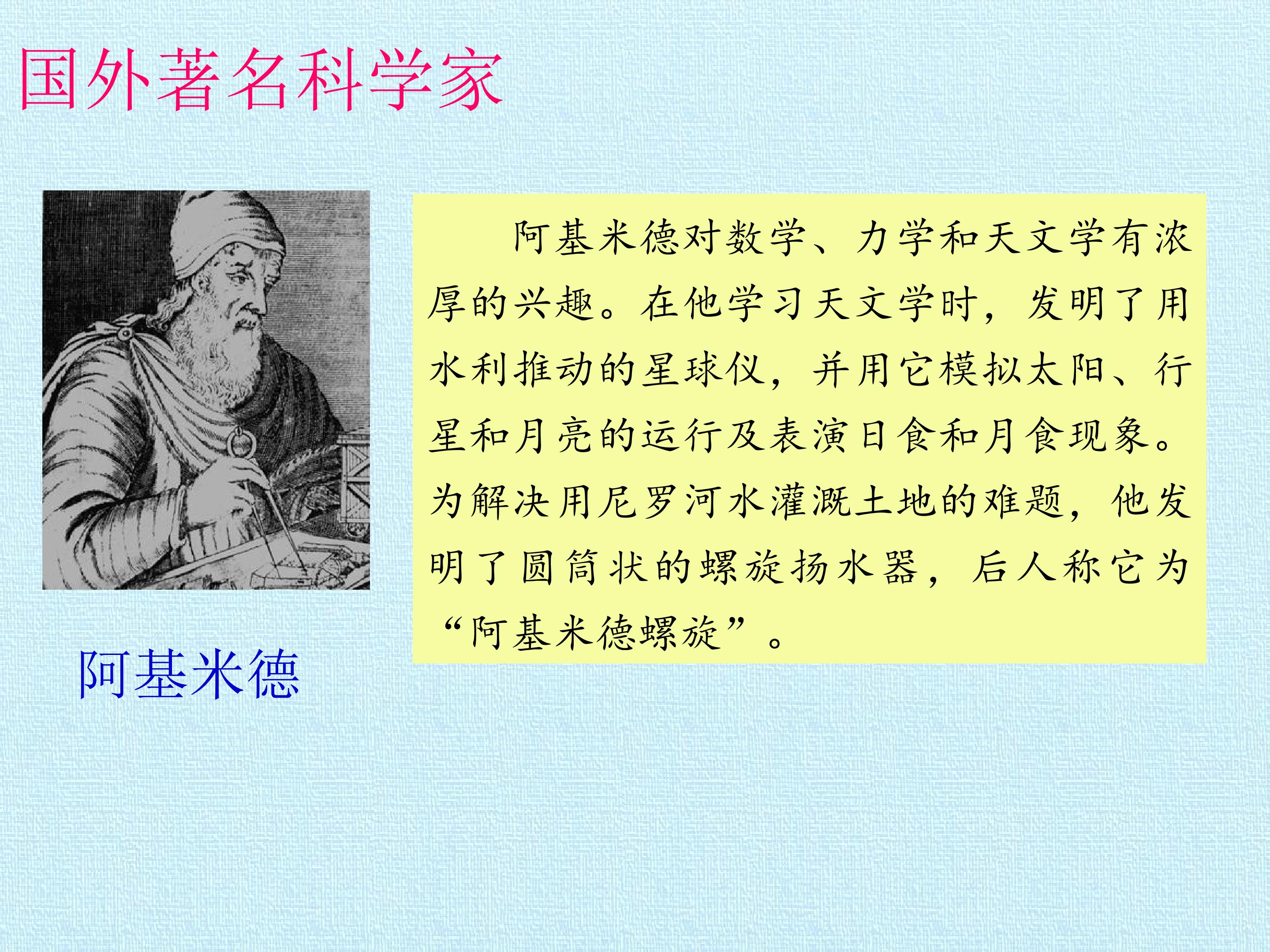 国外著名科学家

阿基米德

阿基米德对数学、力学和天文学有浓厚的兴趣。在他学习天文学时，发明了用水利推动的星球仪，并用它模拟太阳、行星和月亮的运行及表演日食和月食现象。为解决用尼罗河水灌溉土地的难题，他发明了圆筒状的螺旋扬水器，后人称它为“阿基米德螺旋”。